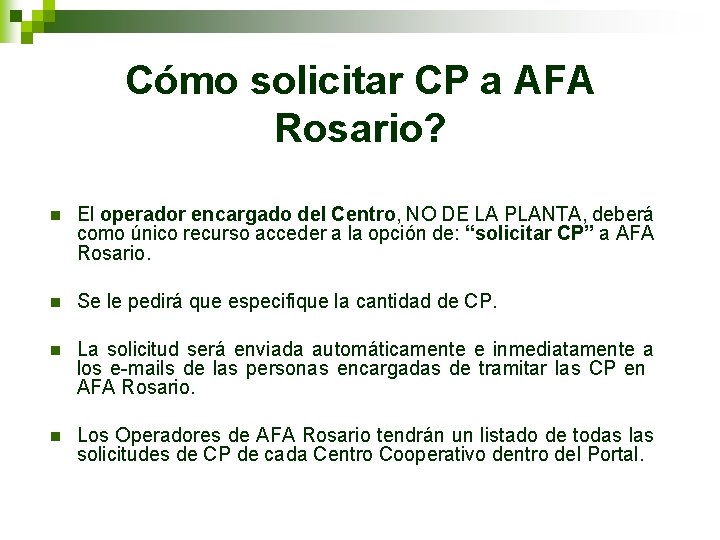 Cómo solicitar CP a AFA Rosario?

El operador encargado del Centro, NO DE LA PLANTA, deberá como único recurso acceder a la opción de: “solicitar CP” a AFA Rosario.

Se le pedirá que especifique la cantidad de CP.

La solicitud será enviada automáticamente e inmediatamente a los e-mails de las personas encargadas de tramitar las CP en AFA Rosario.

Los Operadores de AFA Rosario tendrán un listado de todas las solicitudes de CP de cada Centro Cooperativo dentro del Portal.